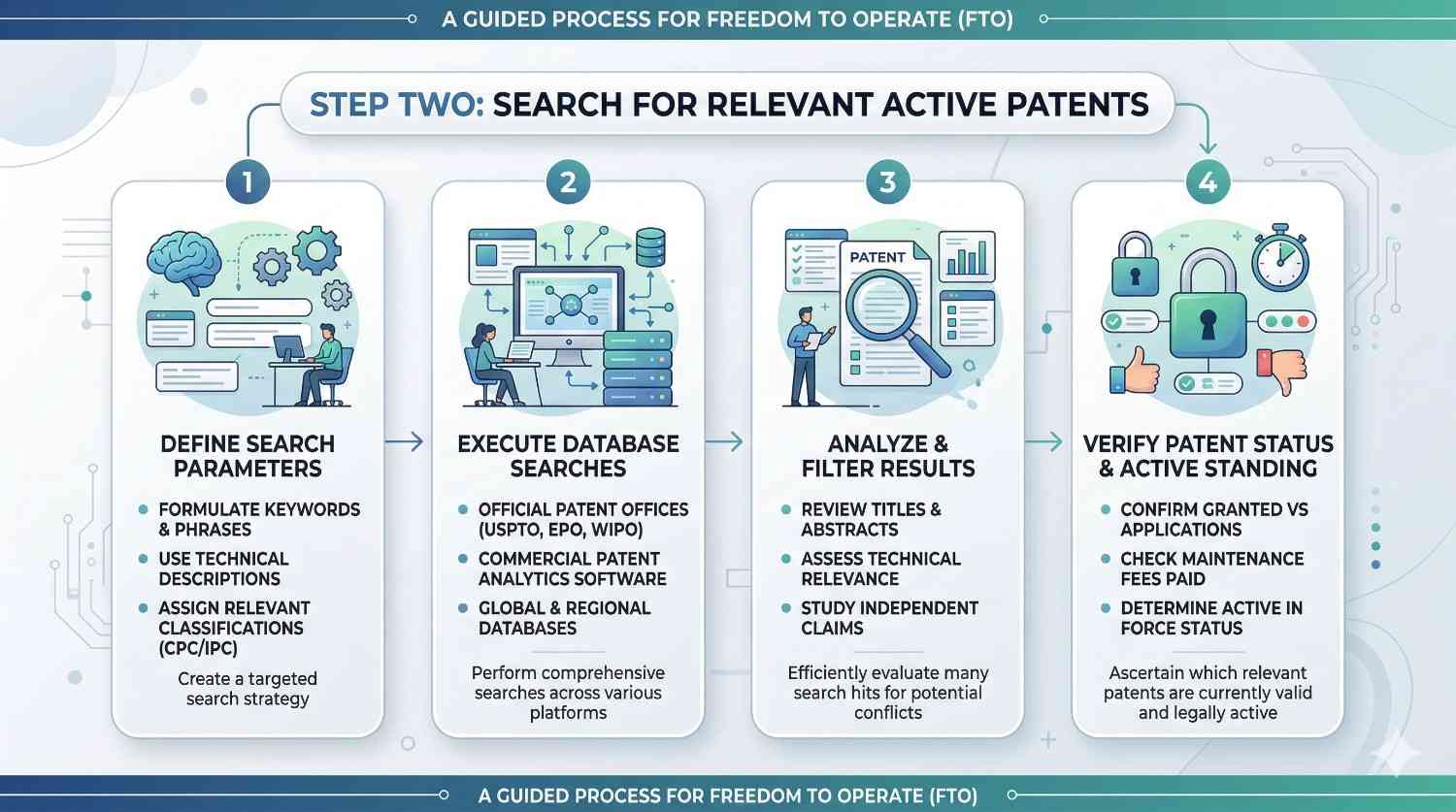 A GUIDED PROCESS FOR FREEDOM TO OPERATE (FTO)

STEP TWO: SEARCH FOR RELEVANT ACTIVE PATENTS

1

DEFINE SEARCH PARAMETERS

- FORMULATE KEYWORDS & PHRASES
- USE TECHNICAL DESCRIPTIONS
- ASSIGN RELEVANT CLASSIFICATIONS (CPC/IPC)

Create a targeted search strategy

2

EXECUTE DATABASE SEARCHES

- OFFICIAL PATENT OFFICES (USPTO, EPO, WIPO)
- COMMERCIAL PATENT ANALYTICS SOFTWARE
- GLOBAL & REGIONAL DATABASES

Perform comprehensive searches across various platforms

3

PATENT

ANALYZE & FILTER RESULTS

- REVIEW TITLES & ABSTRACTS
- ASSESS TECHNICAL RELEVANCE
- STUDY INDEPENDENT CLAIMS

Efficiently evaluate many search hits for potential conflicts

4

VERIFY PATENT STATUS & ACTIVE STANDING

- CONFIRM GRANTED VS APPLICATIONS
- CHECK MAINTENANCE FEES PAID
- DETERMINE ACTIVE IN FORCE STATUS

Ascertain which relevant patents are currently valid and legally active

A GUIDED PROCESS FOR FREEDOM TO OPERATE (FTO)